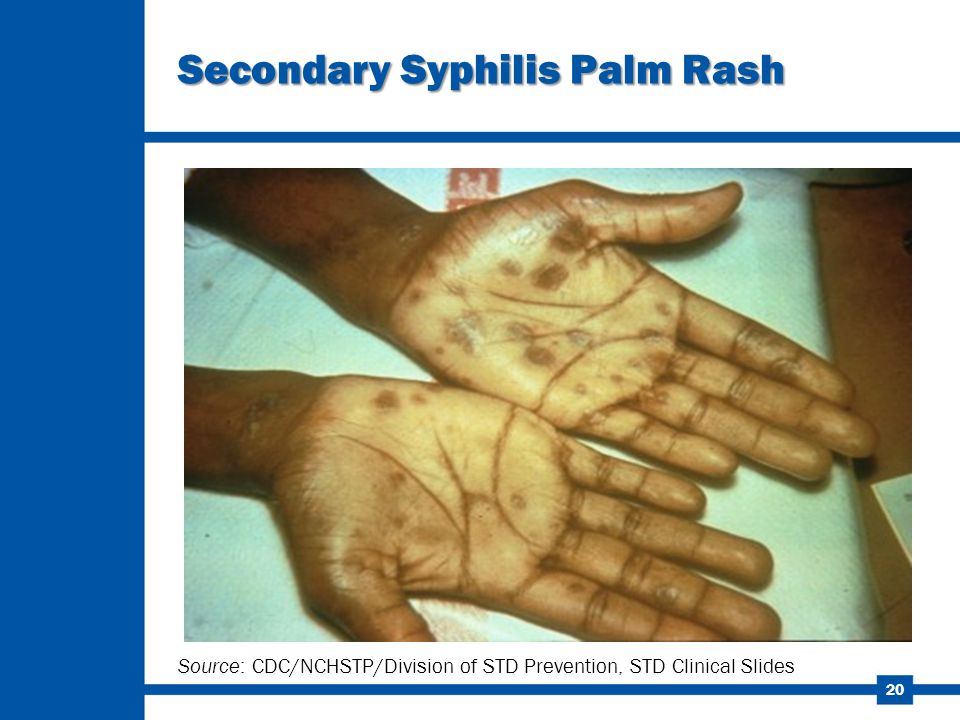 Secondary Syphilis Palm Rash

Source: CDC/NCHSTP/Division of STD Prevention, STD Clinical Slides

20